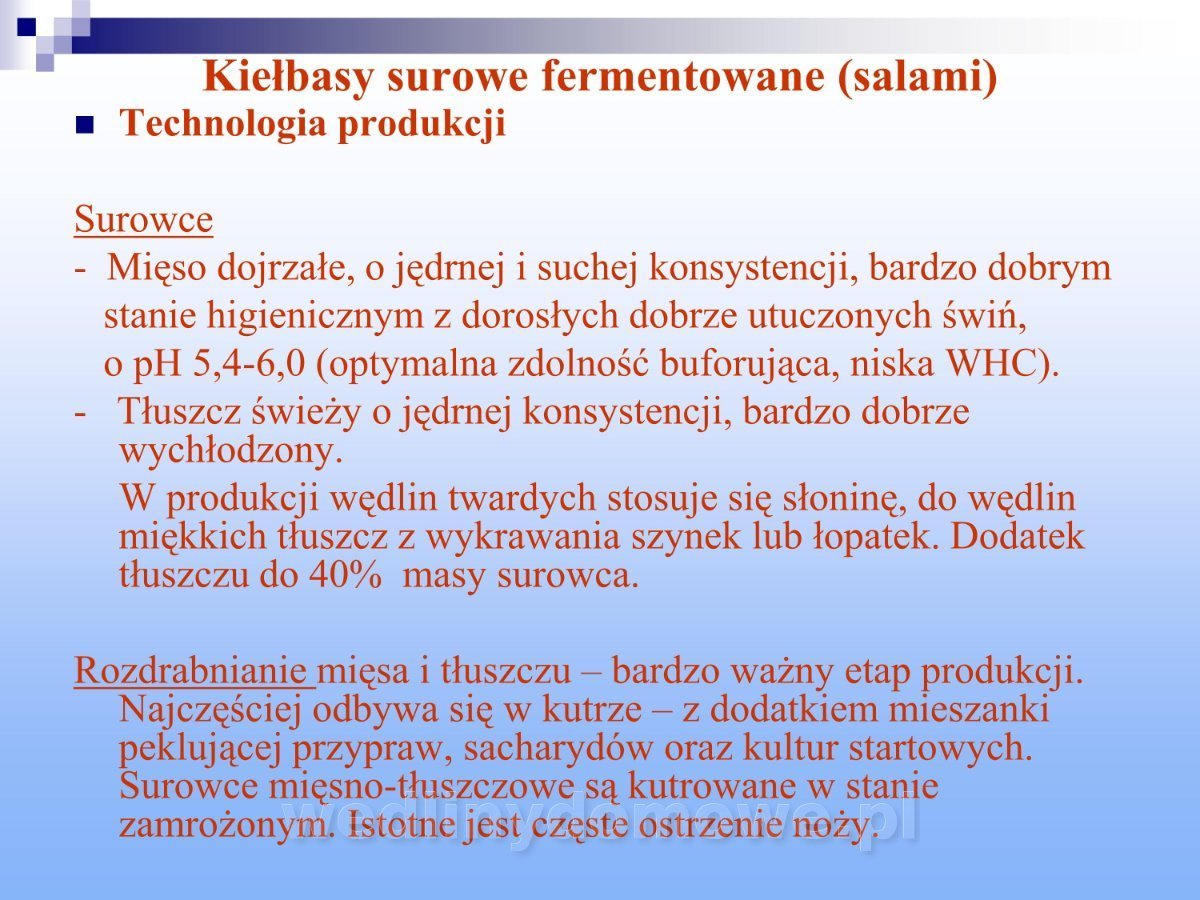 Kiełbasy surowe fermentowane (salami)

Technologia produkcji

Surowce

- Mięso dojrzałe, o jędrnej i suchej konsystencji, bardzo dobrym stanie higienicznym z dorosłych dobrze utuczonych świń, o pH 5,4-6,0 (optymalna zdolność buforująca, niska WHC).

- Tłuszcz świeży o jędrnej konsystencji, bardzo dobrze wychłodzony.

W produkcji wędlin twardych stosuje się słoninę, do wędlin miękkich tłuszcz z wykrawania szynek lub łopatek. Dodatek tłuszczu do 40% masy surowca.

Rozdrabnianie mięsa i tłuszczu – bardzo ważny etap produkcji. Najczęściej odbywa się w kutrze – z dodatkiem mieszanki peklującej przypraw, sacharydów oraz kultur startowych. Surowce mięsno-tłuszczowe są kutrowane w stanie zamrożonym. Istotne jest częste ostrzenie noży.

wedlinydomowe.pl